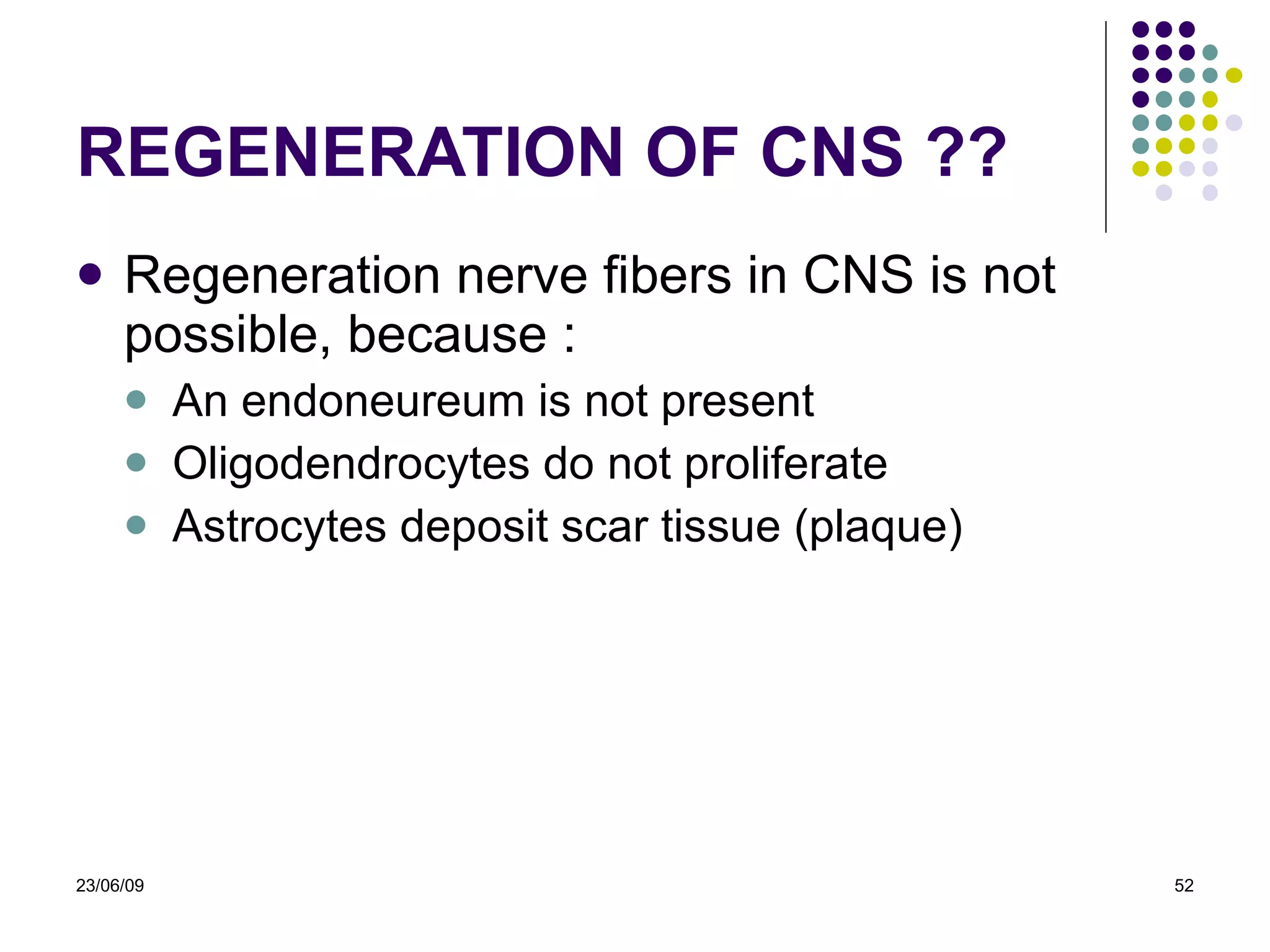 REGENERATION OF CNS ??

- Regeneration nerve fibers in CNS is not possible, because :
  - An endoneureum is not present
  - Oligodendrocytes do not proliferate
  - Astrocytes deposit scar tissue (plaque)

23/06/09

52